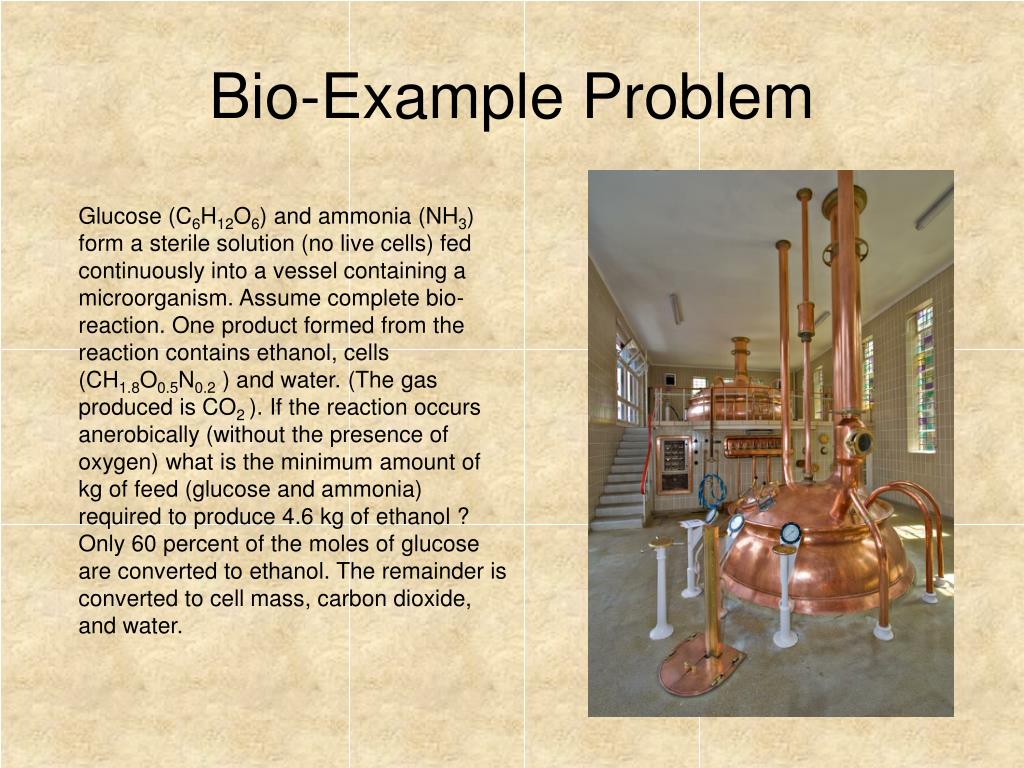 Bio-Example Problem

Glucose ($C_6H_{12}O_6$) and ammonia ($NH_3$) form a sterile solution (no live cells) fed continuously into a vessel containing a microorganism. Assume complete bio-reaction. One product formed from the reaction contains ethanol, cells ($CH_{1.8}O_{0.5}N_{0.2}$ ) and water. (The gas produced is $CO_2$ ). If the reaction occurs anerobically (without the presence of oxygen) what is the minimum amount of kg of feed (glucose and ammonia) required to produce 4.6 kg of ethanol ? Only 60 percent of the moles of glucose are converted to ethanol. The remainder is converted to cell mass, carbon dioxide, and water.